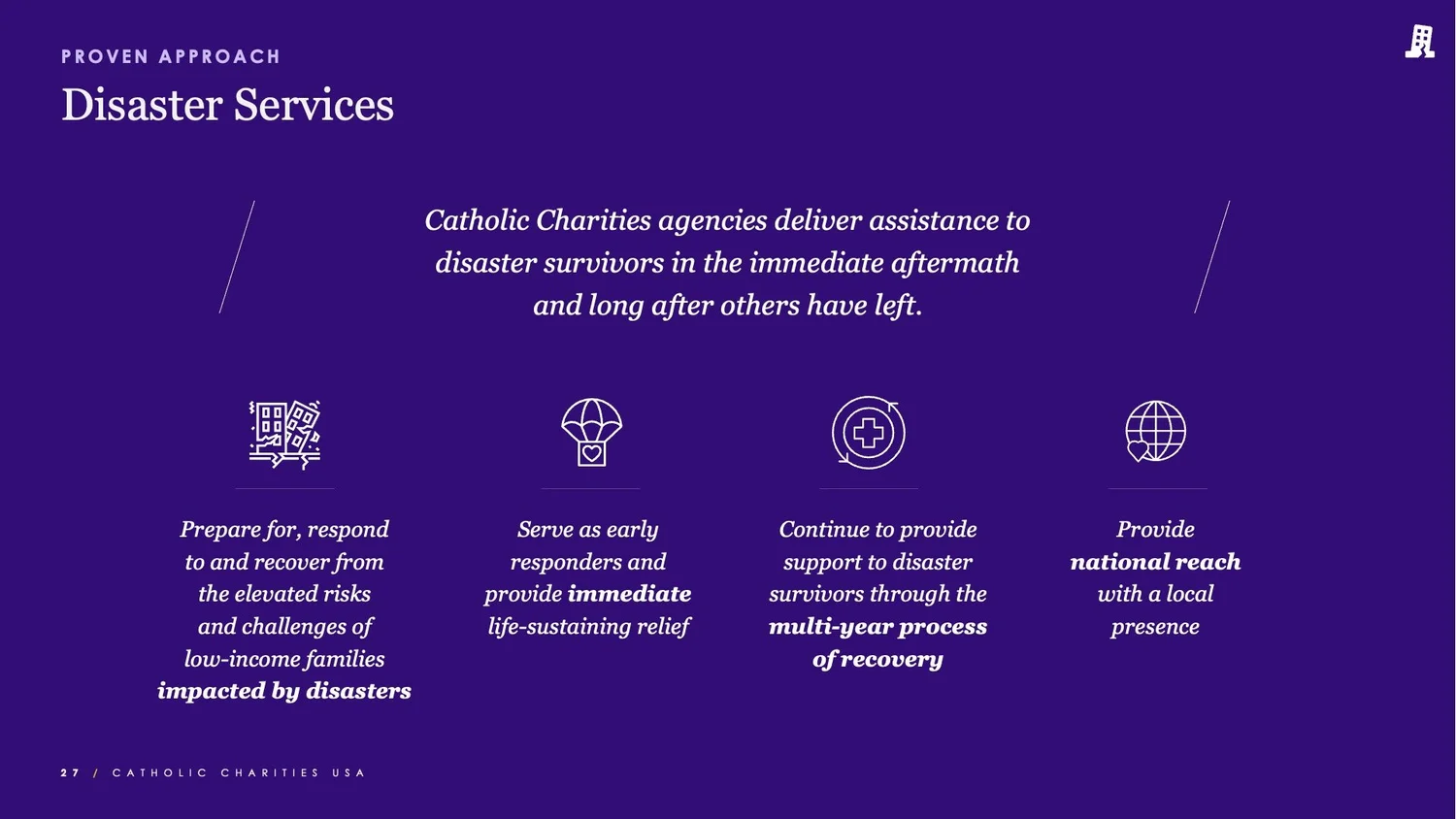 PROVEN APPROACH

Disaster Services

Catholic Charities agencies deliver assistance to disaster survivors in the immediate aftermath and long after others have left.

Prepare for, respond to and recover from the elevated risks and challenges of low-income families impacted by disasters

Serve as early responders and provide immediate life-sustaining relief

Continue to provide support to disaster survivors through the multi-year process of recovery

Provide national reach with a local presence

27 / CATHOLIC CHARITIES USA